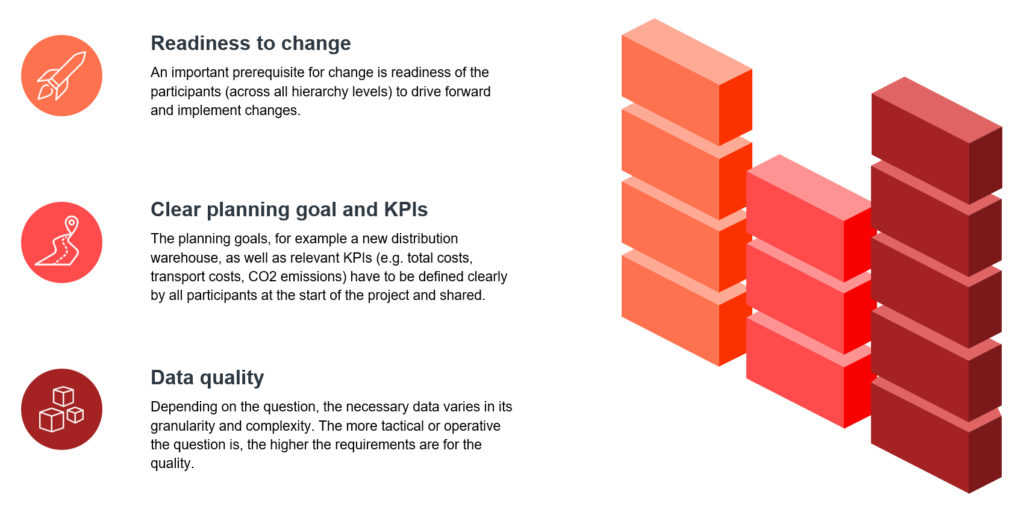 Readiness to change

An important prerequisite for change is readiness of the participants (across all hierarchy levels) to drive forward and implement changes.

Clear planning goal and KPIs

The planning goals, for example a new distribution warehouse, as well as relevant KPIs (e.g. total costs, transport costs, CO2 emissions) have to be defined clearly by all participants at the start of the project and shared.

Data quality

Depending on the question, the necessary data varies in its granularity and complexity. The more tactical or operative the question is, the higher the requirements are for the quality.